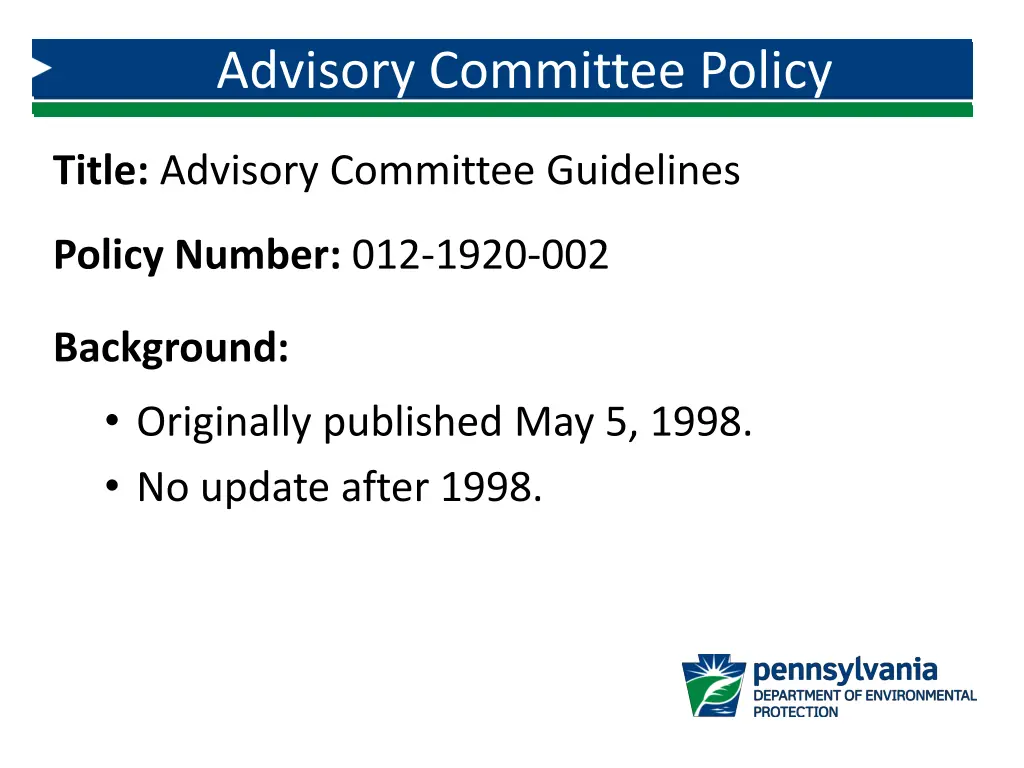 Advisory Committee Policy

Title: Advisory Committee Guidelines

Policy Number: 012-1920-002

Background:

• Originally published May 5, 1998.
• No update after 1998.

pennsylvania
DEPARTMENT OF ENVIRONMENTAL PROTECTION